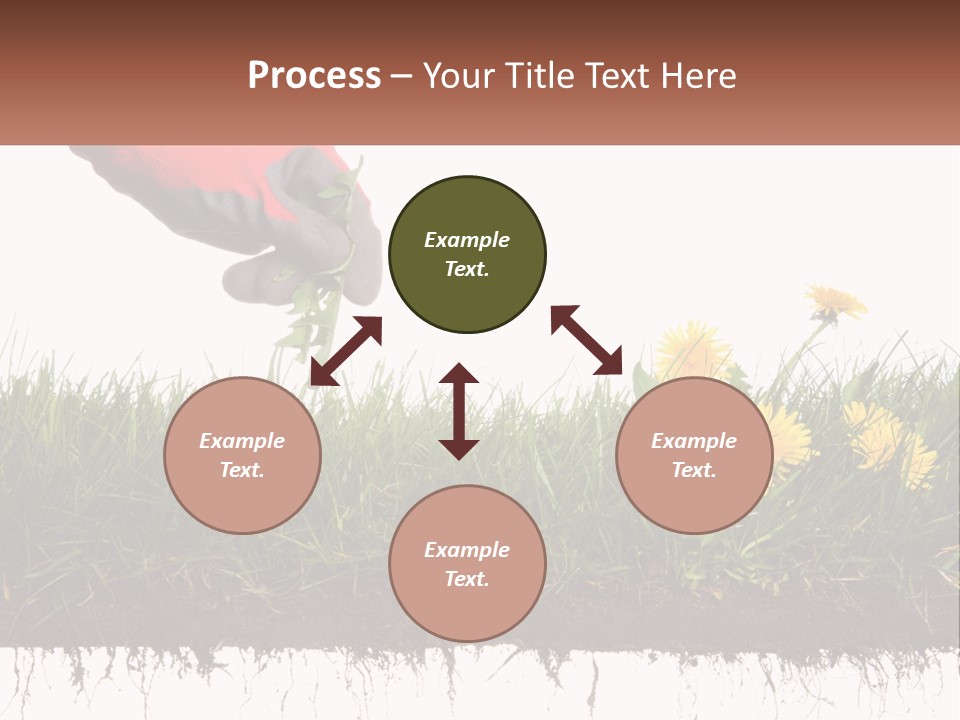 Process – Your Title Text Here

Example Text.

Example Text.

Example Text.

Example Text.